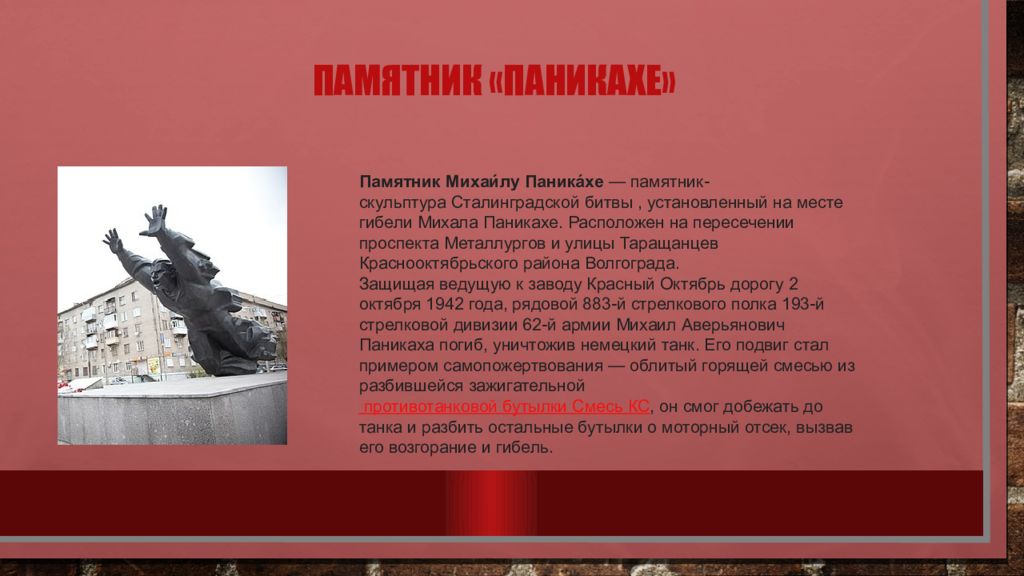 ПАМЯТНИК «ПАНИКАХЕ»

Памятник Михаи́лу Паника́хе — памятник-скульптура Сталинградской битвы , установленный на месте гибели Михала Паникахе. Расположен на пересечении проспекта Металлургов и улицы Таращанцев Краснооктябрьского района Волгограда.
Защищая ведущую к заводу Красный Октябрь дорогу 2 октября 1942 года, рядовой 883-й стрелкового полка 193-й стрелковой дивизии 62-й армии Михаил Аверьянович Паникаха погиб, уничтожив немецкий танк. Его подвиг стал примером самопожертвования — облитый горящей смесью из разбившейся зажигательной противотанковой бутылки Смесь КС, он смог добежать до танка и разбить остальные бутылки о моторный отсек, вызвав его возгорание и гибель.